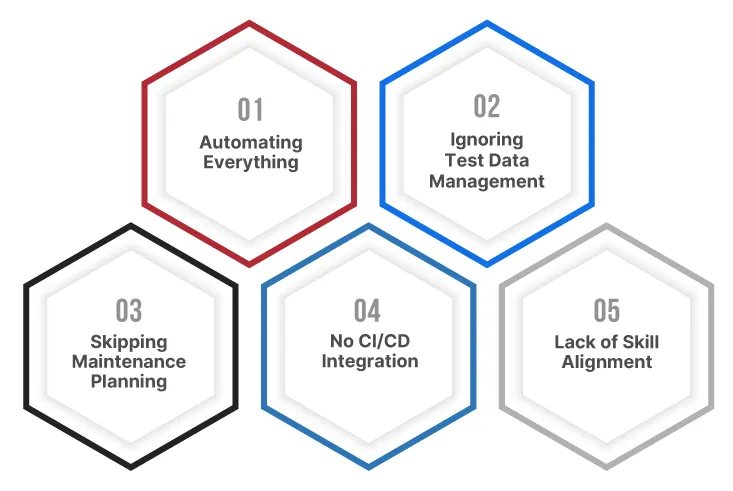 01
Automating Everything

02
Ignoring Test Data Management

03
Skipping Maintenance Planning

04
No CI/CD Integration

05
Lack of Skill Alignment